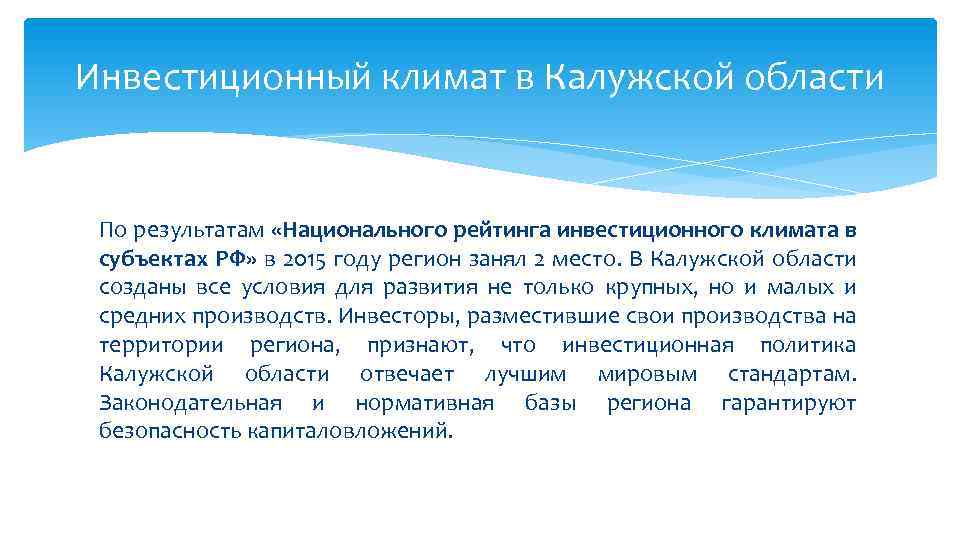 Инвестиционный климат в Калужской области

По результатам «Национального рейтинга инвестиционного климата в субъектах РФ» в 2015 году регион занял 2 место. В Калужской области созданы все условия для развития не только крупных, но и малых и средних производств. Инвесторы, разместившие свои производства на территории региона, признают, что инвестиционная политика Калужской области отвечает лучшим мировым стандартам. Законодательная и нормативная базы региона гарантируют безопасность капиталовложений.